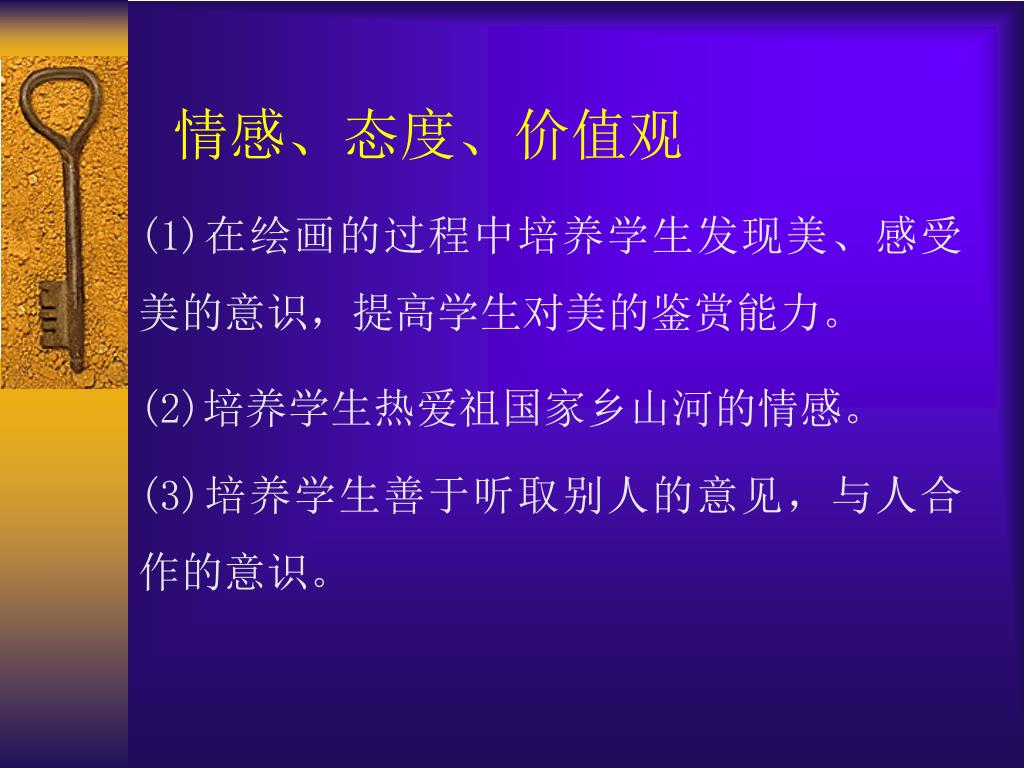 情感、态度、价值观

(1)在绘画的过程中培养学生发现美、感受美的意识，提高学生对美的鉴赏能力。

(2)培养学生热爱祖国家乡山河的情感。

(3)培养学生善于听取别人的意见，与人合作的意识。